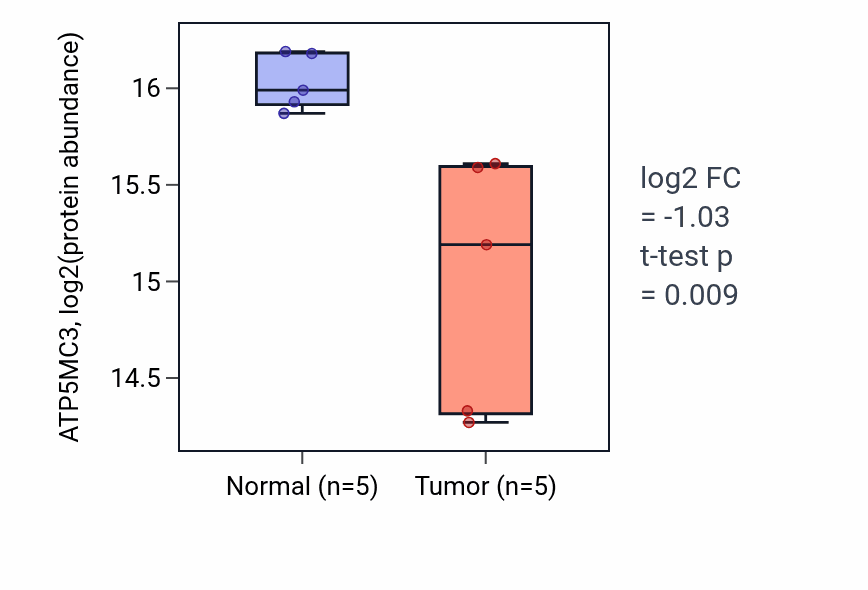 ATP5MC3, log2(protein abundance)

16

15.5

15

14.5

Normal (n=5)

Tumor (n=5)

log2 FC
= -1.03
t-test p
= 0.009